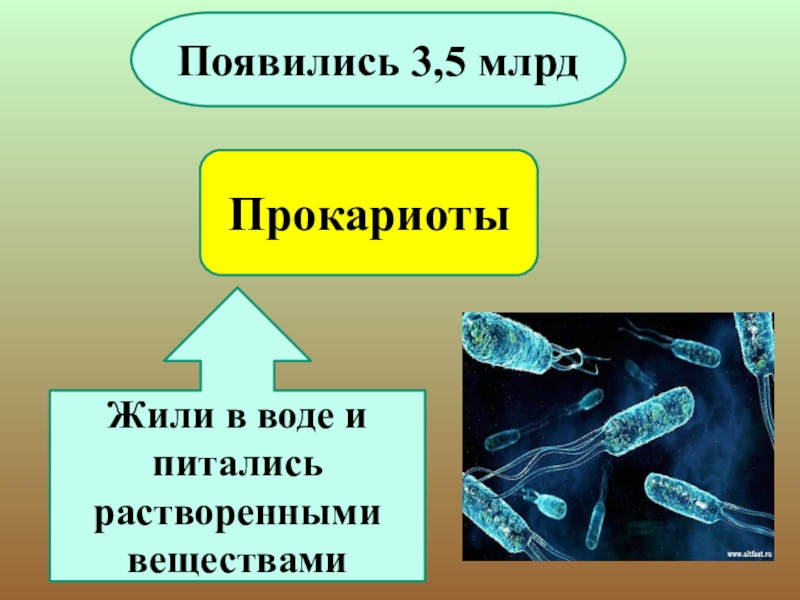 Появились 3,5 млрд

Прокариоты

Жили в воде и питались растворенными веществами

www.altfast.ru